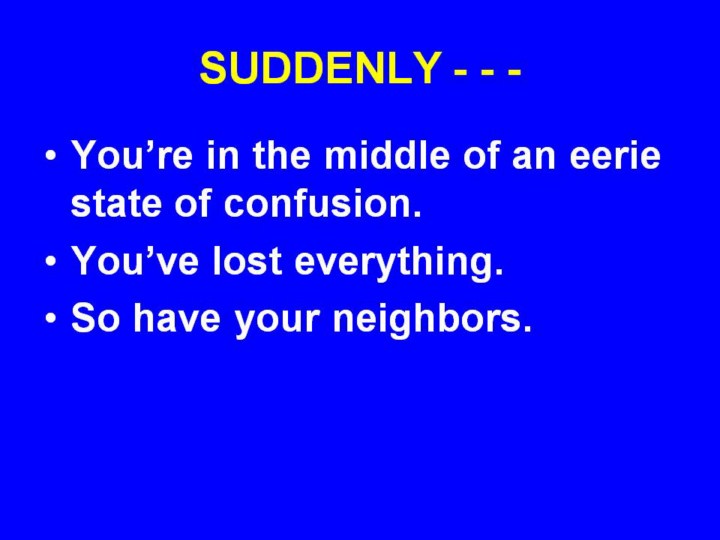 SUDDENLY - - -

• You’re in the middle of an eerie state of confusion.
• You’ve lost everything.
• So have your neighbors.